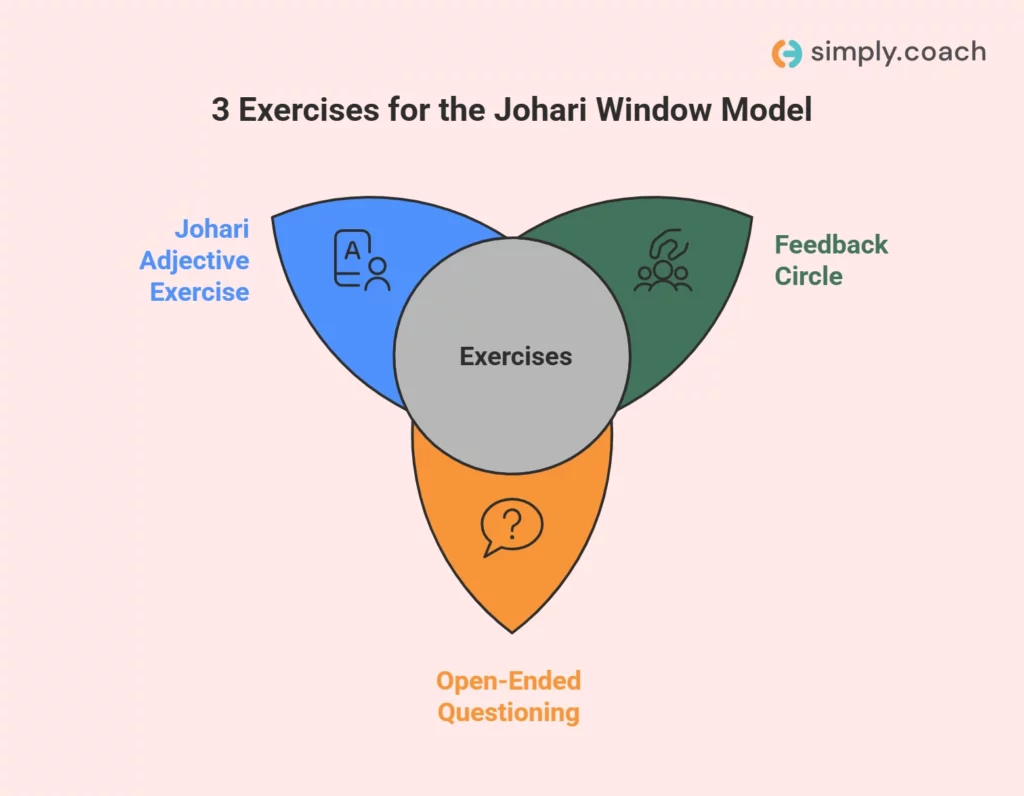 simply.coach

3 Exercises for the Johari Window Model

Johari Adjective Exercise

A

Feedback Circle

Exercises

?

Open-Ended Questioning